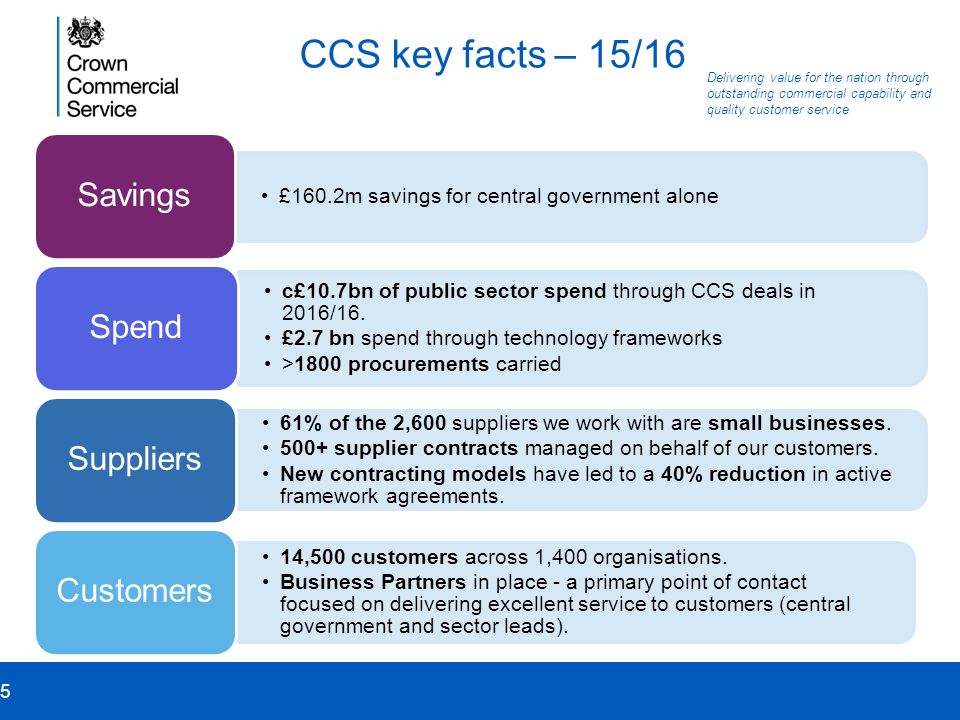 Crown Commercial Service

CCS key facts – 15/16

Delivering value for the nation through outstanding commercial capability and quality customer service

Savings

• £160.2m savings for central government alone

Spend

• c£10.7bn of public sector spend through CCS deals in 2016/16.
• £2.7 bn spend through technology frameworks
• >1800 procurements carried

Suppliers

• 61% of the 2,600 suppliers we work with are small businesses.
• 500+ supplier contracts managed on behalf of our customers.
• New contracting models have led to a 40% reduction in active framework agreements.

Customers

• 14,500 customers across 1,400 organisations.
• Business Partners in place - a primary point of contact focused on delivering excellent service to customers (central government and sector leads).

5